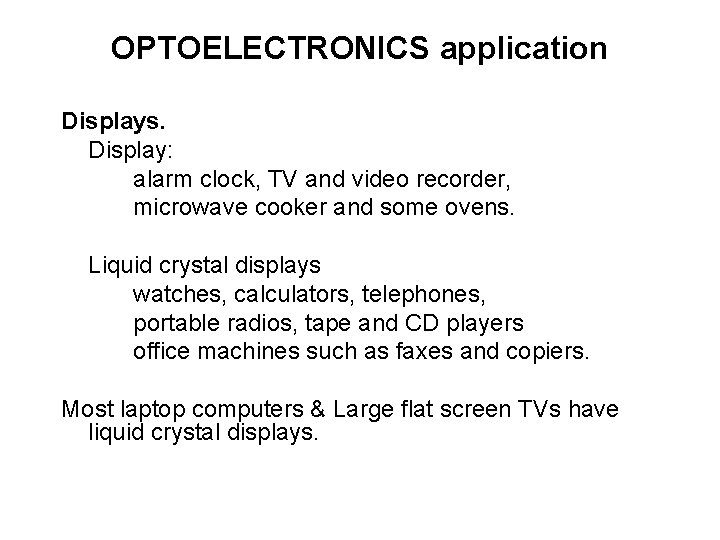 OPTOELECTRONICS application

Displays.
Display:
alarm clock, TV and video recorder,
microwave cooker and some ovens.

Liquid crystal displays
watches, calculators, telephones,
portable radios, tape and CD players
office machines such as faxes and copiers.

Most laptop computers & Large flat screen TVs have liquid crystal displays.